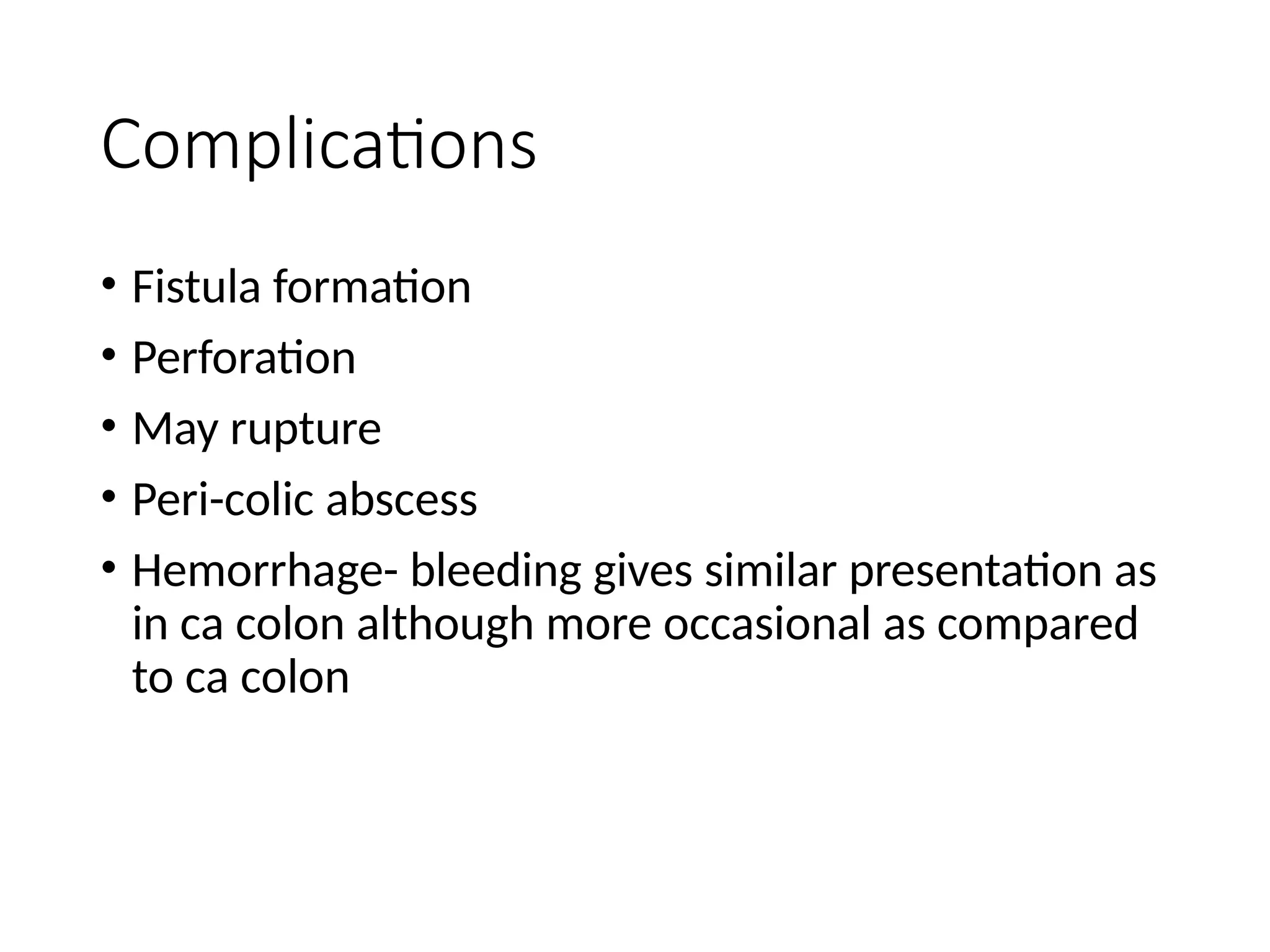 Complications

• Fistula formation
• Perforation
• May rupture
• Peri-colic abscess
• Hemorrhage- bleeding gives similar presentation as in ca colon although more occasional as compared to ca colon